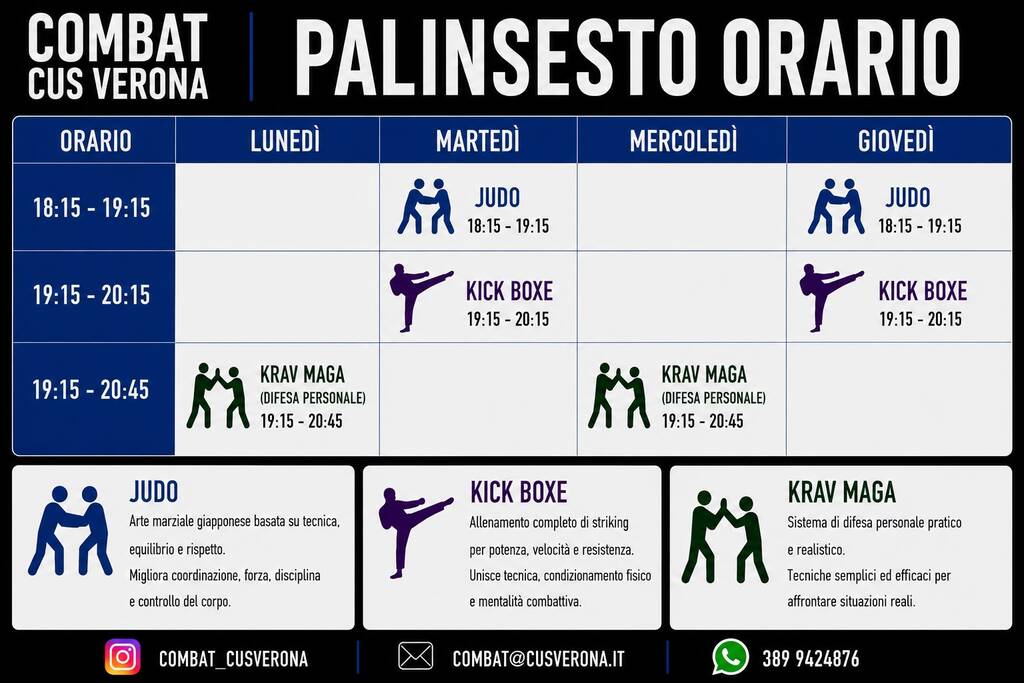 COMBAT
CUS VERONA

PALINSESTO ORARIO

| ORARIO | LUNEDÌ | MARTEDÌ | MERCOLEDÌ | GIOVEDÌ |
|---|---|---|---|---|
| 18:15 - 19:15 | | JUDO 18:15 - 19:15 | | JUDO 18:15 - 19:15 |
| 19:15 - 20:15 | | KICK BOXE 19:15 - 20:15 | | KICK BOXE 19:15 - 20:15 |
| 19:15 - 20:45 | KRAV MAGA (DIFESA PERSONALE) 19:15 - 20:45 | | KRAV MAGA (DIFESA PERSONALE) 19:15 - 20:45 | |

JUDO
Arte marziale giapponese basata su tecnica, equilibrio e rispetto.
Migliora coordinazione, forza, disciplina e controllo del corpo.

KICK BOXE
Allenamento completo di striking per potenza, velocità e resistenza.
Unisce tecnica, condizionamento fisico e mentalità combattiva.

KRAV MAGA
Sistema di difesa personale pratico e realistico.
Tecniche semplici ed efficaci per affrontare situazioni reali.

COMBAT_CUSVERONA
COMBAT@CUSVERONA.IT
389 9424876